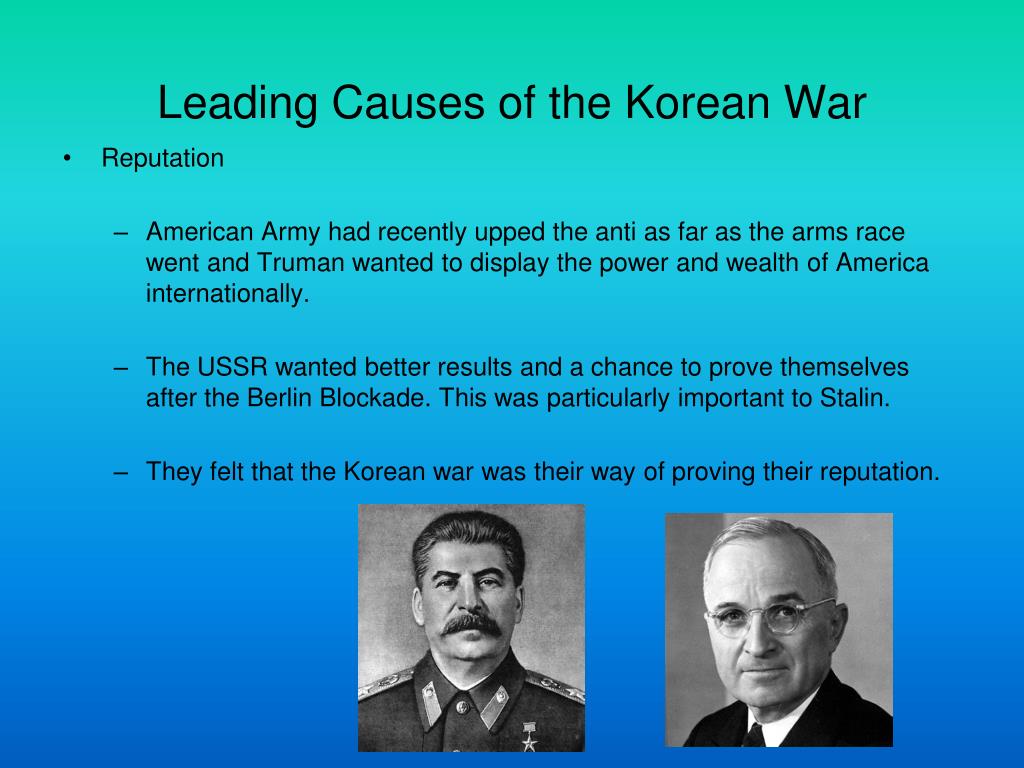 Leading Causes of the Korean War

• Reputation

– American Army had recently upped the anti as far as the arms race went and Truman wanted to display the power and wealth of America internationally.

– The USSR wanted better results and a chance to prove themselves after the Berlin Blockade. This was particularly important to Stalin.

– They felt that the Korean war was their way of proving their reputation.